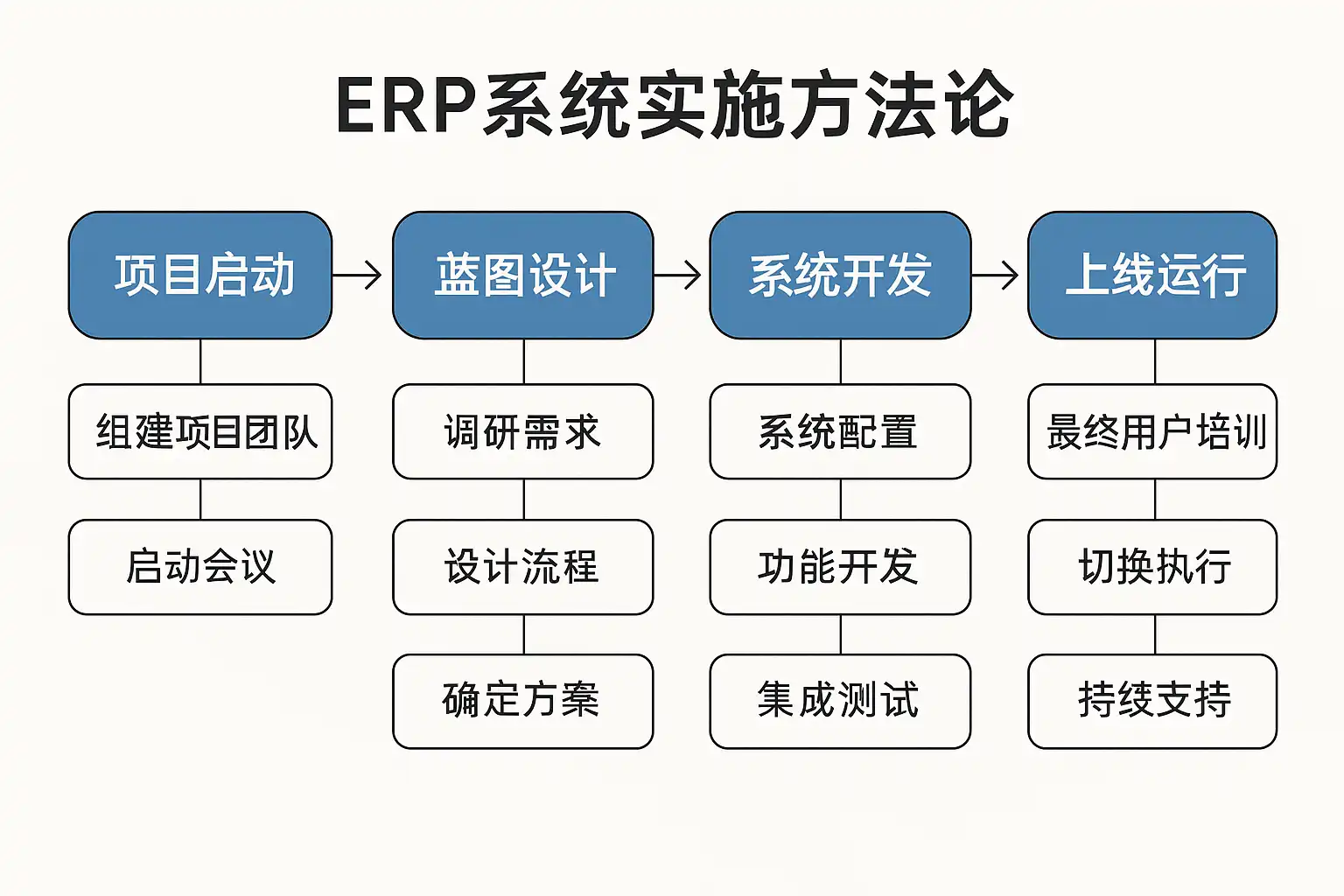 ERP系统实施方法论

项目启动
组建项目团队
启动会议

蓝图设计
调研需求
设计流程
确定方案

系统开发
系统配置
功能开发
集成测试

上线运行
最终用户培训
切换执行
持续支持